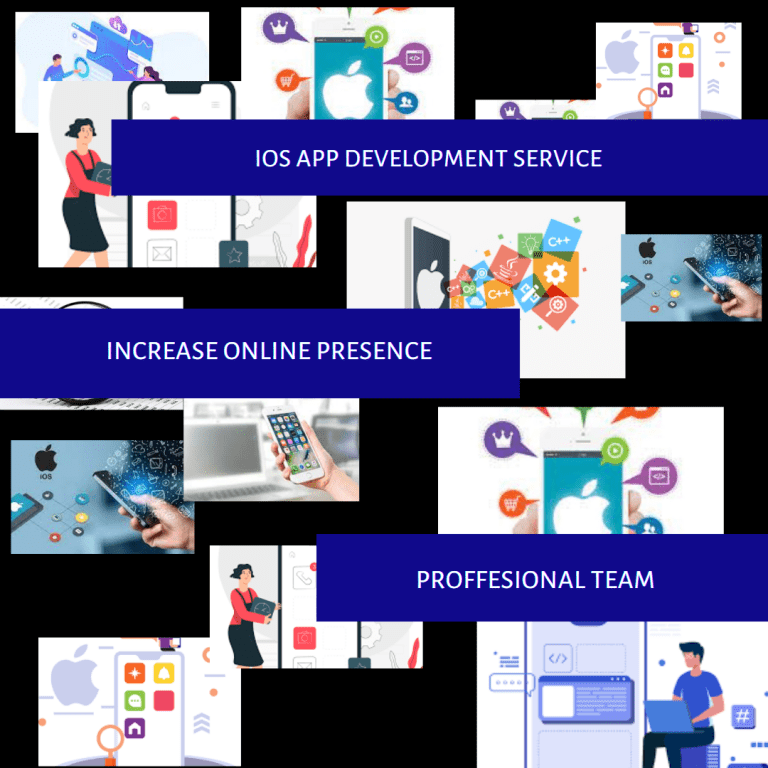 IOS APP DEVELOPMENT SERVICE

C++

C++

iOS

INCREASE ONLINE PRESENCE

iOS

PROFFESIONAL TEAM